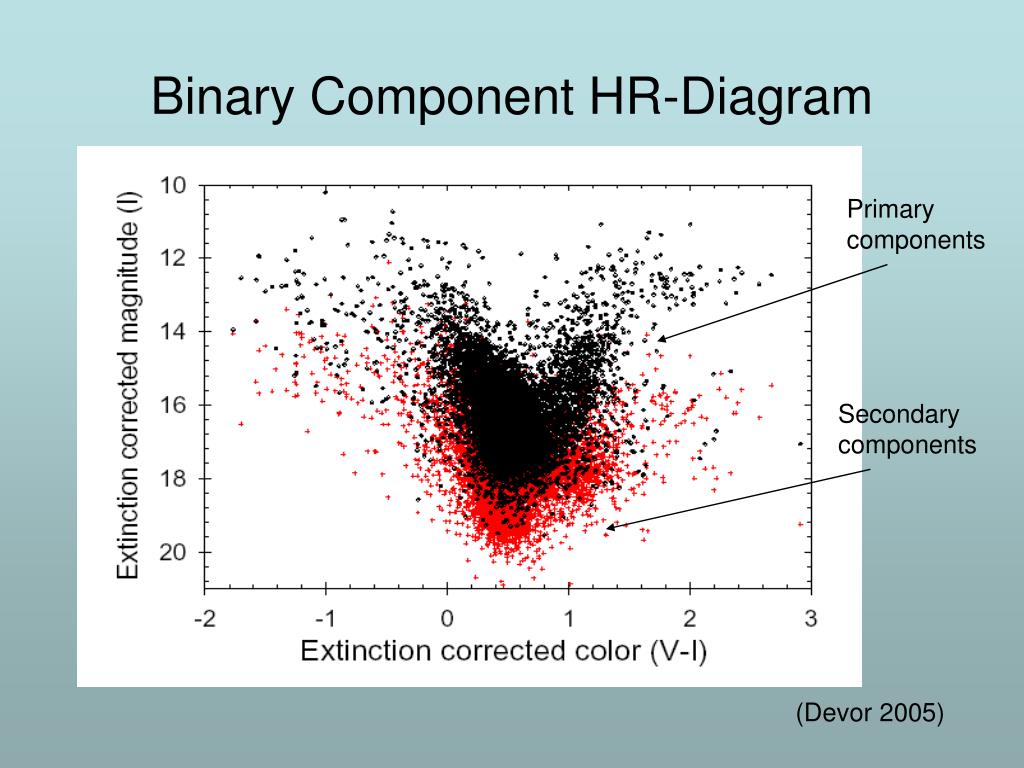 Binary Component HR-Diagram

Extinction corrected magnitude (I)

10
12
14
16
18
20

-2
-1
0
1
2
3

Extinction corrected color (V-I)

Primary components

Secondary components

(Devor 2005)